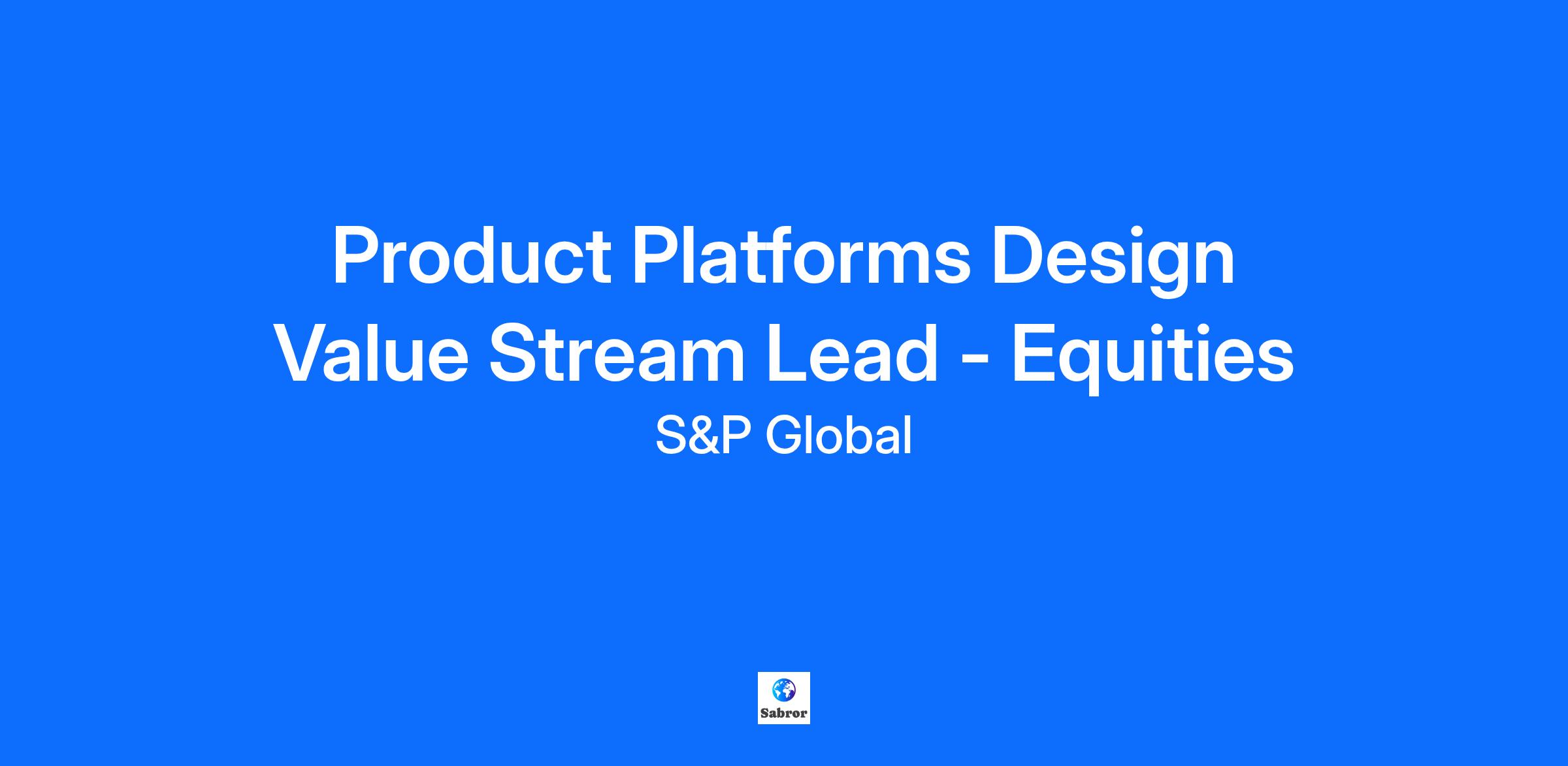 Product Platforms Design Value Stream Lead - Equities

S&P Global

Sabror